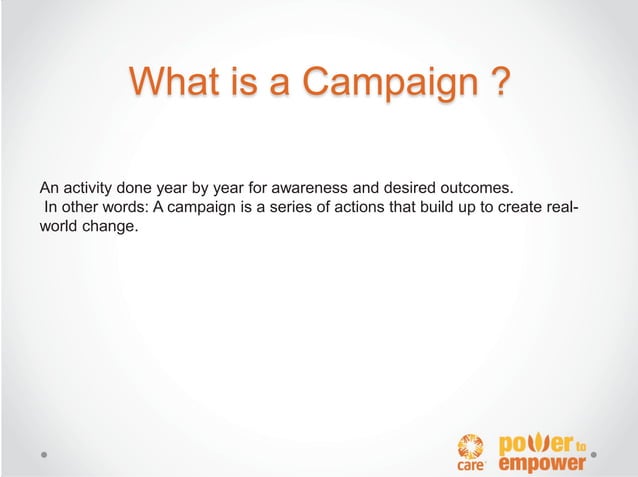 What is a Campaign ?

An activity done year by year for awareness and desired outcomes.
In other words: A campaign is a series of actions that build up to create real-world change.

care power to empower